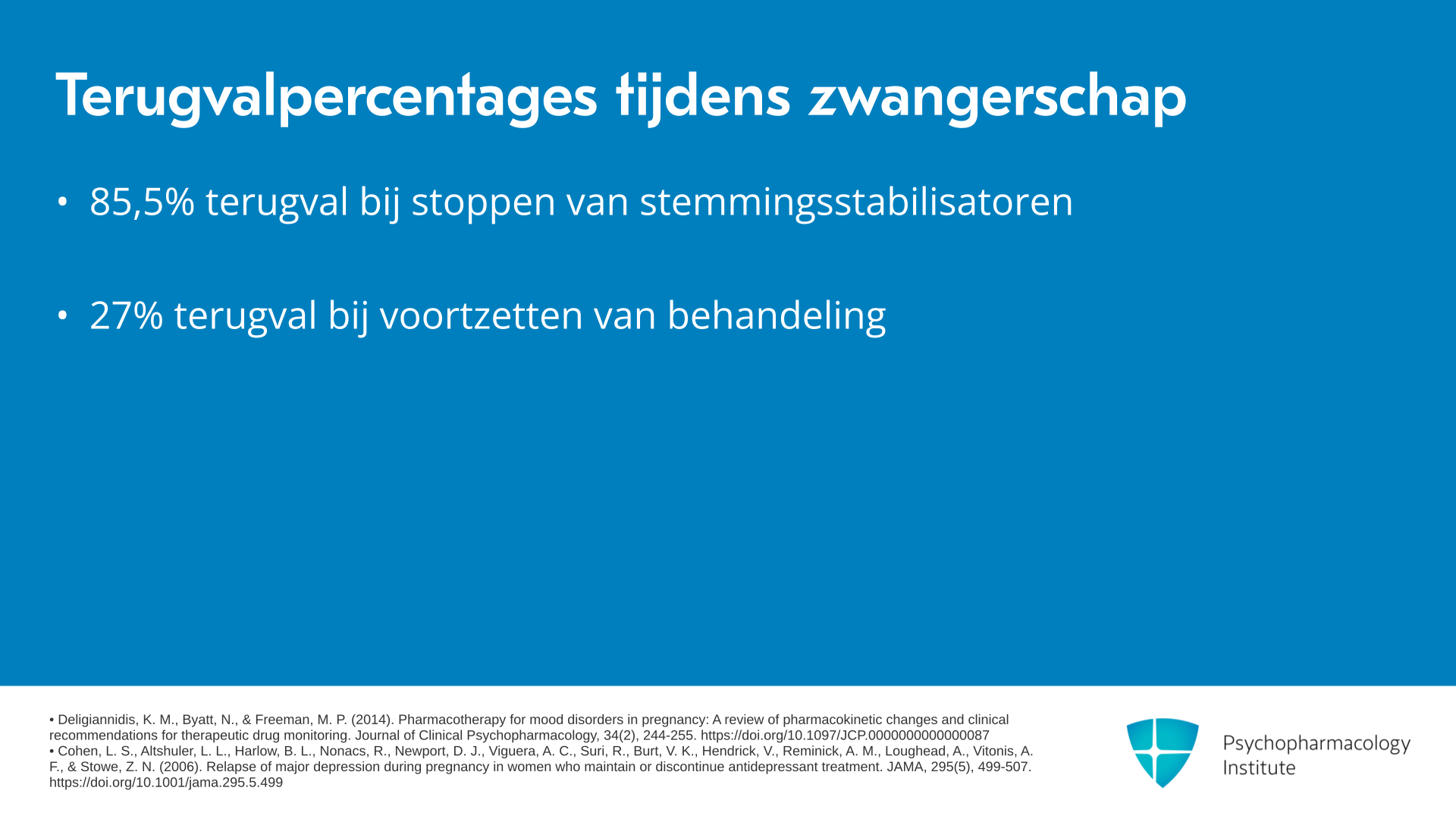 Terugvalpercentages tijdens zwangerschap

• 85,5% terugval bij stoppen van stemmingsstabilisatoren

• 27% terugval bij voortzetten van behandeling

• Deligiannidis, K. M., Byatt, N., & Freeman, M. P. (2014). Pharmacotherapy for mood disorders in pregnancy: A review of pharmacokinetic changes and clinical recommendations for therapeutic drug monitoring. Journal of Clinical Psychopharmacology, 34(2), 244-255. https://doi.org/10.1097/JCP.0000000000000087
• Cohen, L. S., Altshuler, L. L., Harlow, B. L., Nonacs, R., Newport, D. J., Viguera, A. C., Suri, R., Burt, V. K., Hendrick, V., Reminick, A. M., Loughead, A., Vitonis, A. F., & Stowe, Z. N. (2006). Relapse of major depression during pregnancy in women who maintain or discontinue antidepressant treatment. JAMA, 295(5), 499-507. https://doi.org/10.1001/jama.295.5.499

Psychopharmacology Institute